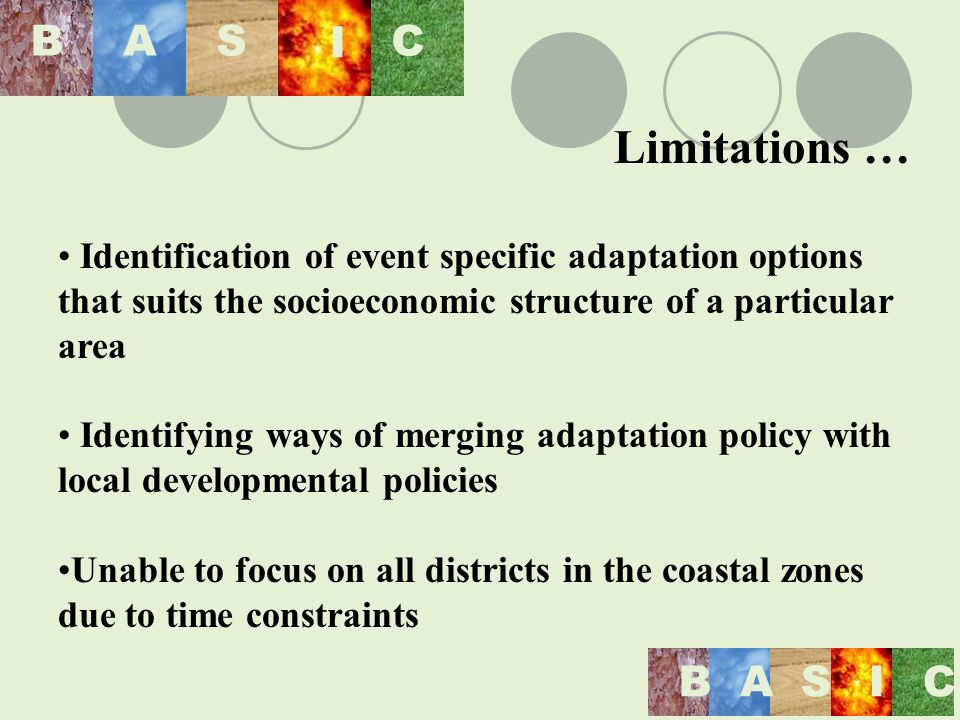 B A S I C

Limitations …

• Identification of event specific adaptation options that suits the socioeconomic structure of a particular area

• Identifying ways of merging adaptation policy with local developmental policies

•Unable to focus on all districts in the coastal zones due to time constraints

B A S I C